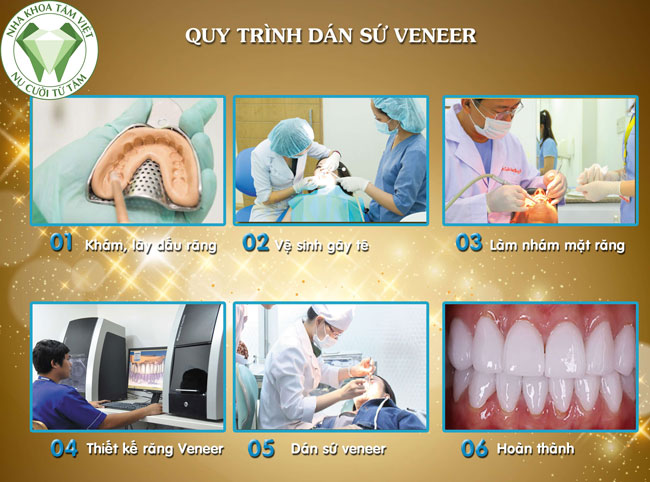 NHA KHOA TÂM VIỆT
NỤ CƯỜI TỪ TÂM

QUY TRÌNH DÁN SỨ VENEER

01 Khám, lấy dấu răng

02 Vệ sinh gây tê

03 Làm nhám mặt răng

04 Thiết kế răng Veneer

05 Dán sứ veneer

06 Hoàn thành